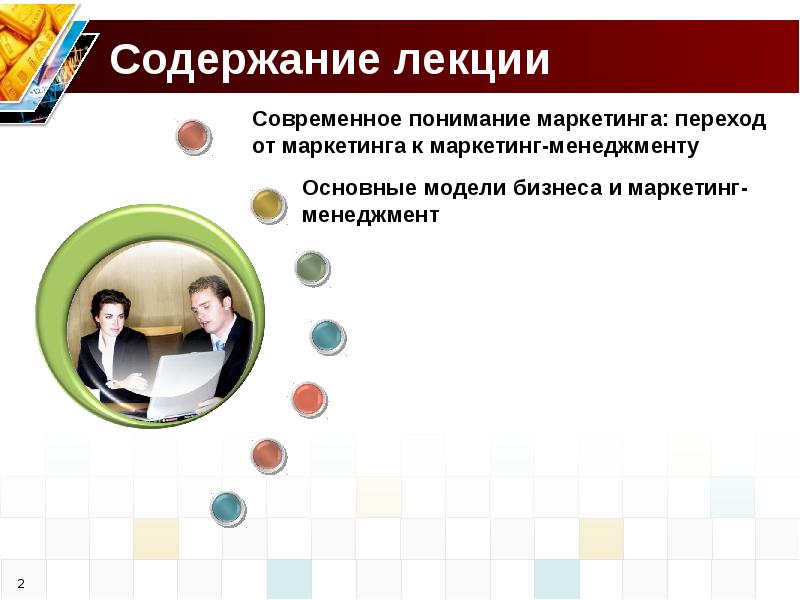 Содержание лекции

Современное понимание маркетинга: переход от маркетинга к маркетинг-менеджменту

Основные модели бизнеса и маркетинг-менеджмент

2